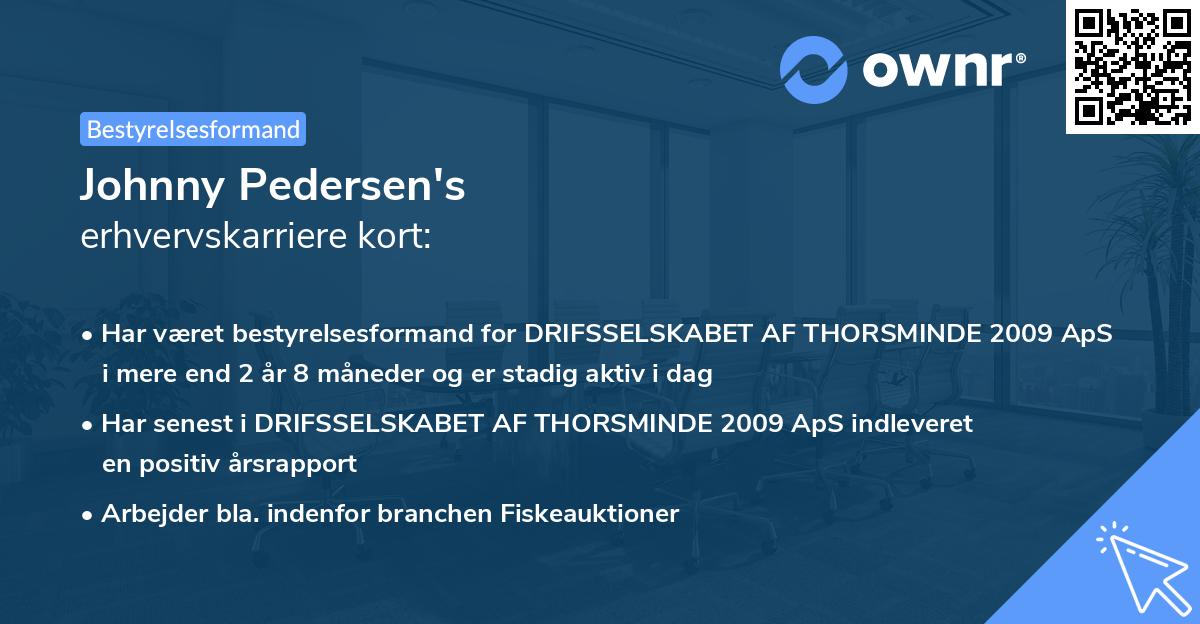 ownr®

Bestyrelsesformand

Johnny Pedersen's
erhvervskarriere kort:

• Har været bestyrelsesformand for DRIFSSELSKABET AF THORSMINDE 2009 ApS i mere end 2 år 8 måneder og er stadig aktiv i dag

• Har senest i DRIFSSELSKABET AF THORSMINDE 2009 ApS indleveret en positiv årsrapport

• Arbejder bla. indenfor branchen Fiskeauktioner